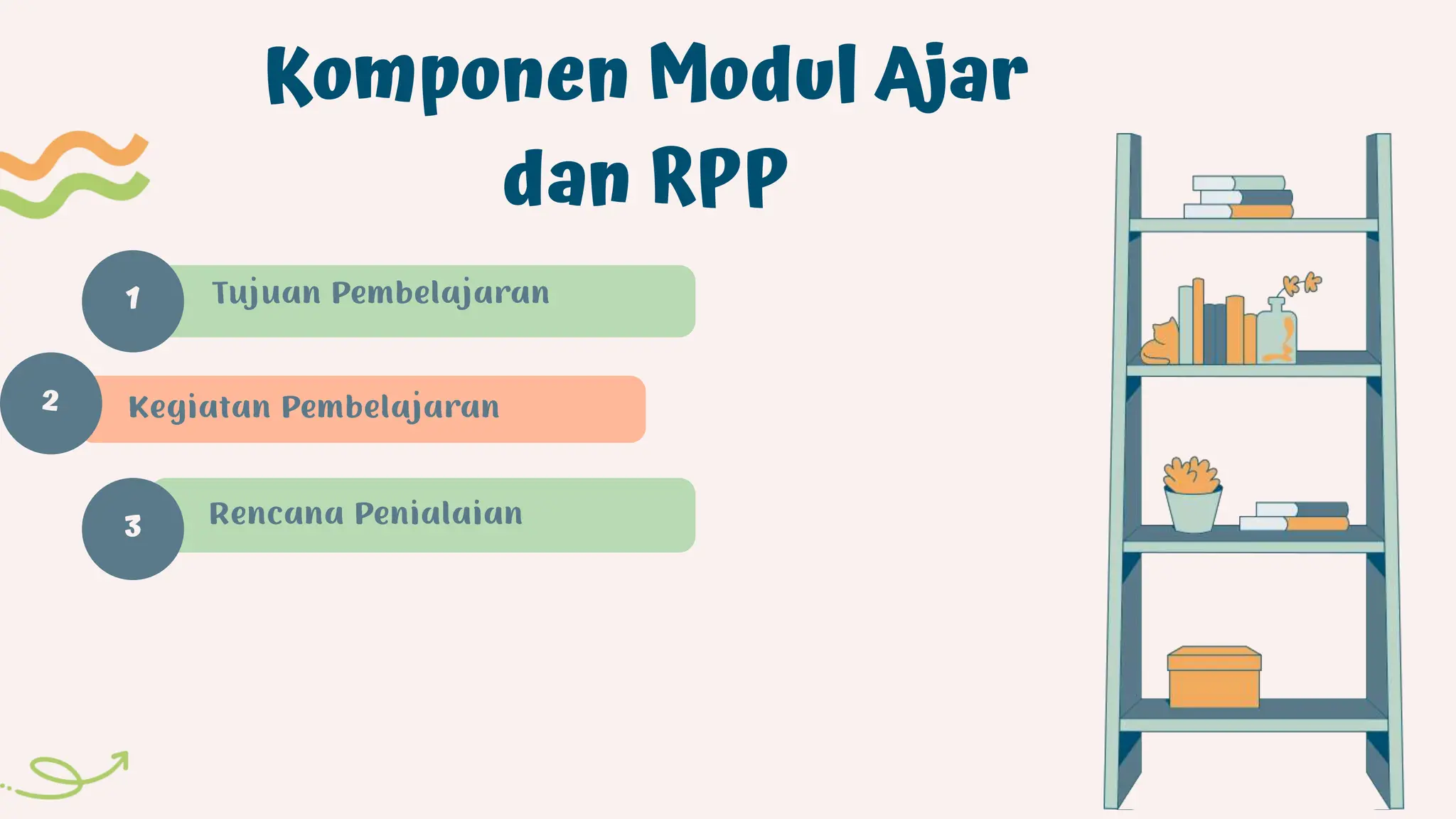 Komponen Modul Ajar dan RPP

1 Tujuan Pembelajaran

2 Kegiatan Pembelajaran

3 Rencana Penialaian